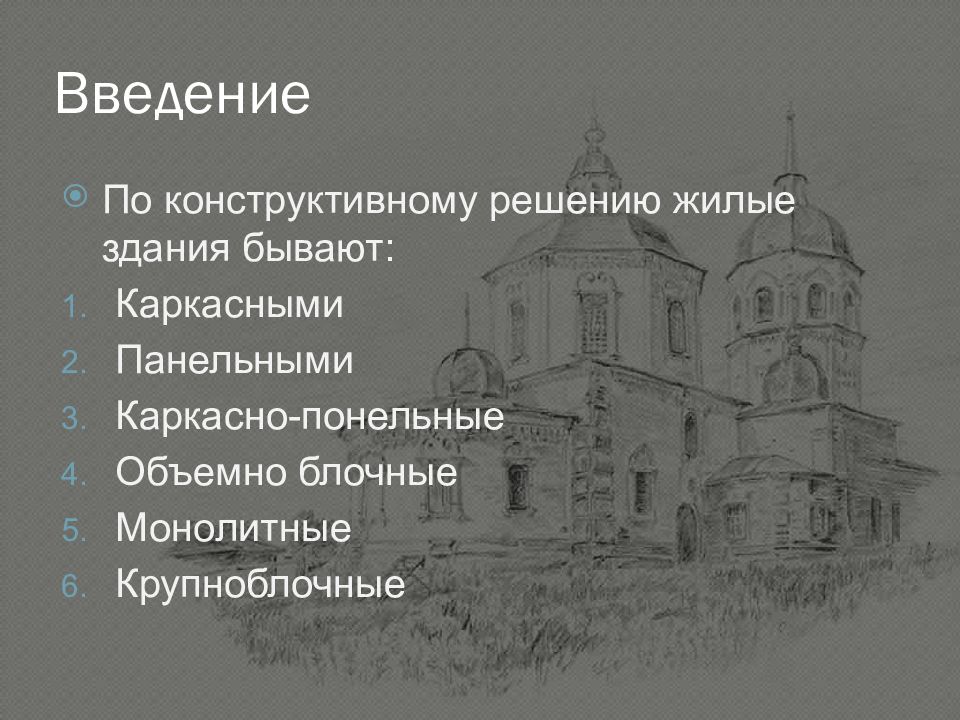 Введение

По конструктивному решению жилые здания бывают:

1. Каркасными
2. Панельными
3. Каркасно-понельные
4. Объемно блочные
5. Монолитные
6. Крупноблочные